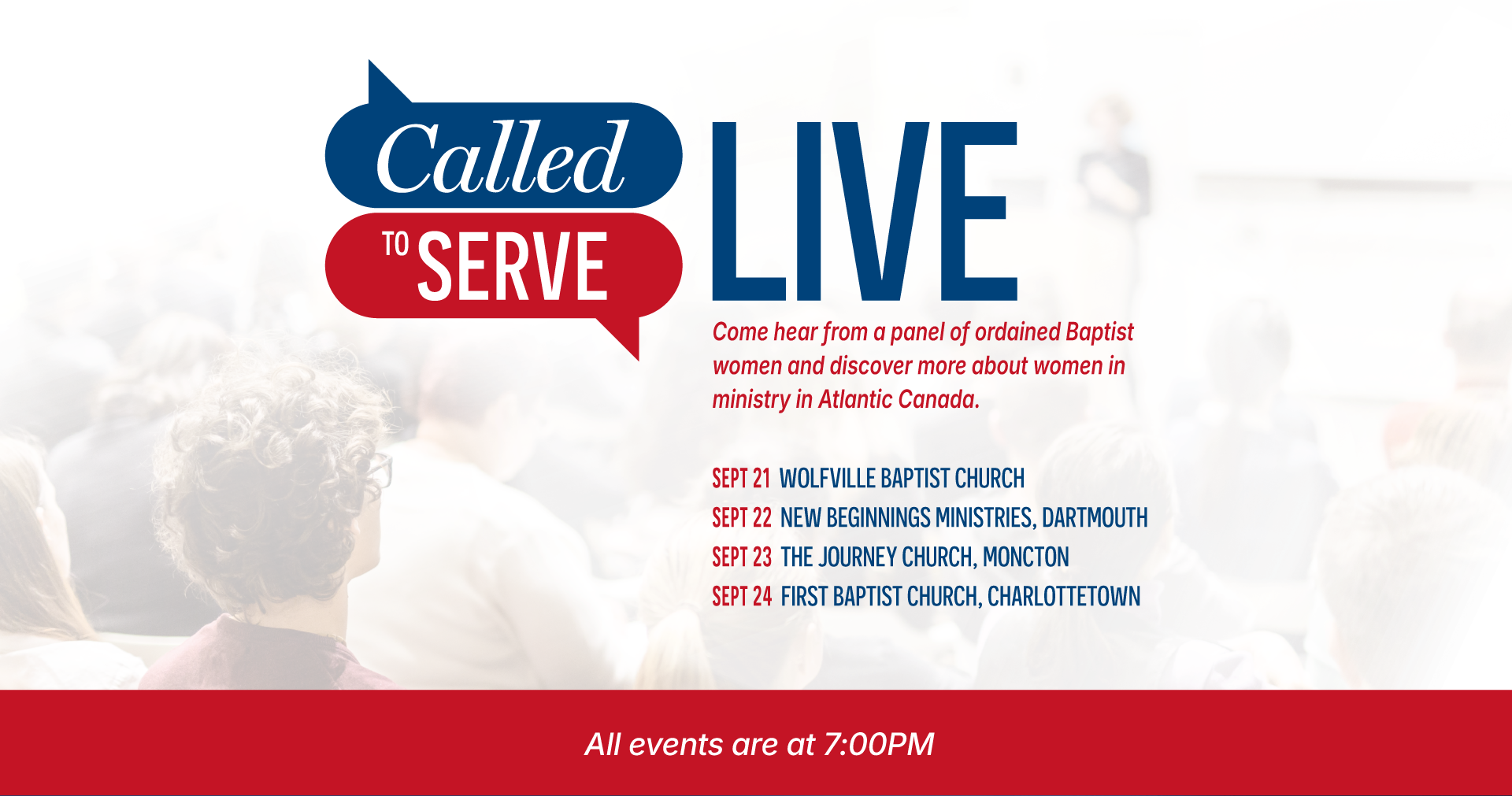 Called
TO SERVE
LIVE

Come hear from a panel of ordained Baptist women and discover more about women in ministry in Atlantic Canada.

SEPT 21 WOLFVILLE BAPTIST CHURCH
SEPT 22 NEW BEGINNINGS MINISTRIES, DARTMOUTH
SEPT 23 THE JOURNEY CHURCH, MONCTON
SEPT 24 FIRST BAPTIST CHURCH, CHARLOTTETOWN

All events are at 7:00PM